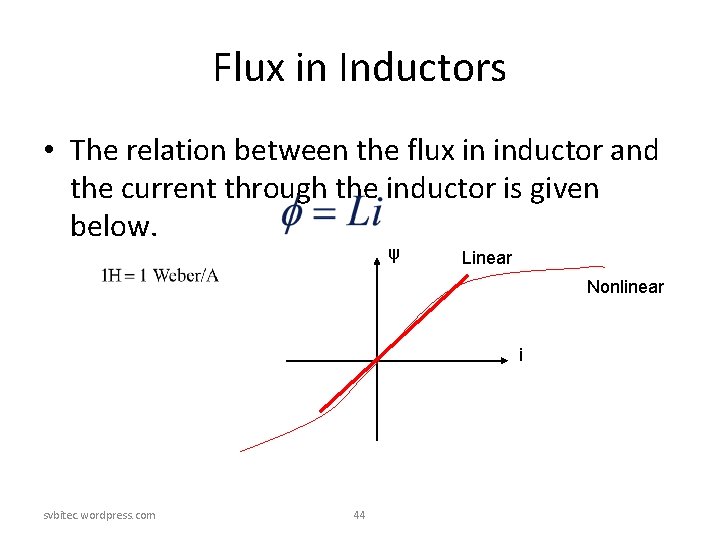 Flux in Inductors

• The relation between the flux in inductor and the current through the inductor is given below.

$\phi = Li$

1H = 1 Weber/A

Ψ

Linear

Nonlinear

i

svbitec.wordpress.com

44